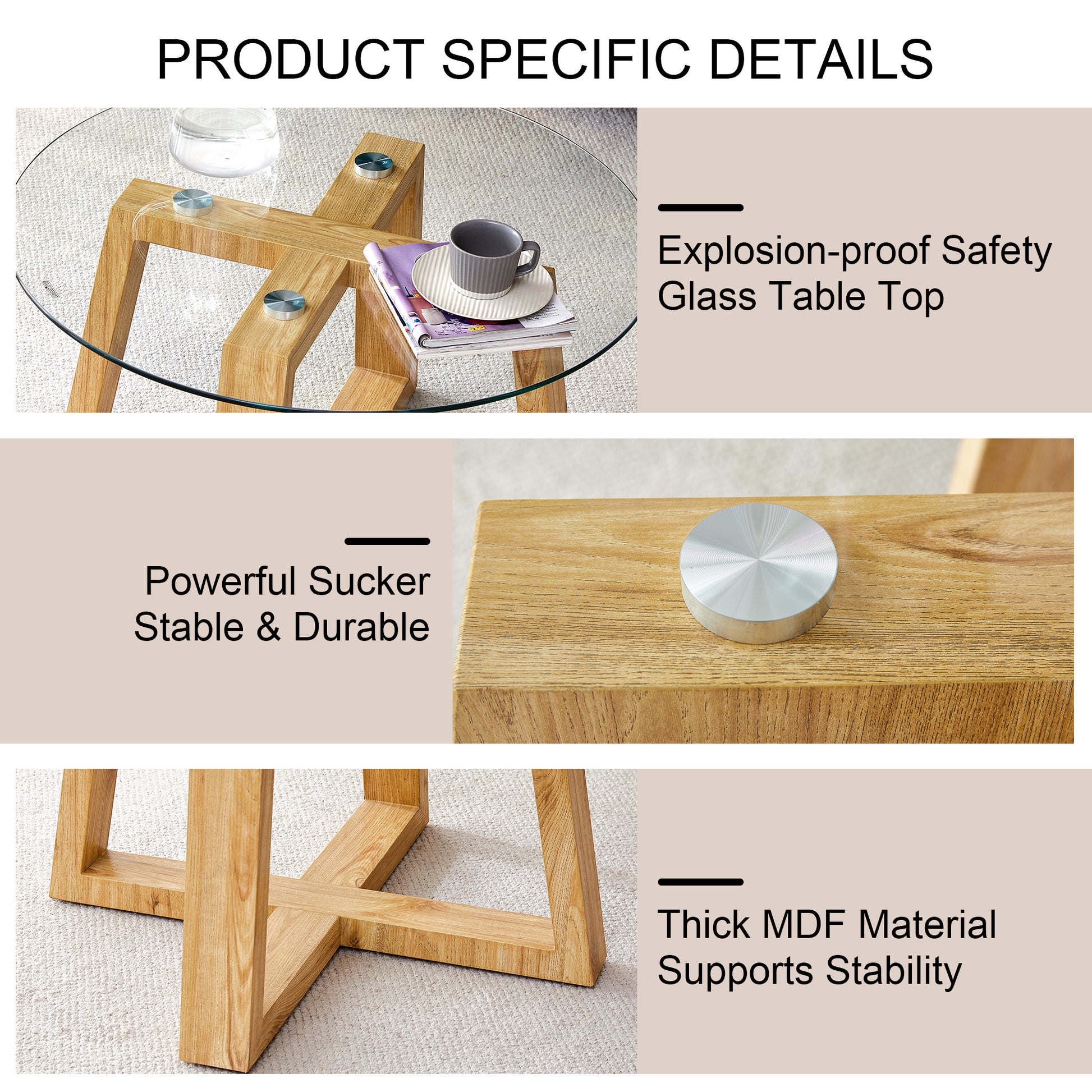 PRODUCT SPECIFIC DETAILS

Explosion-proof Safety Glass Table Top

Powerful Sucker Stable & Durable

Thick MDF Material Supports Stability